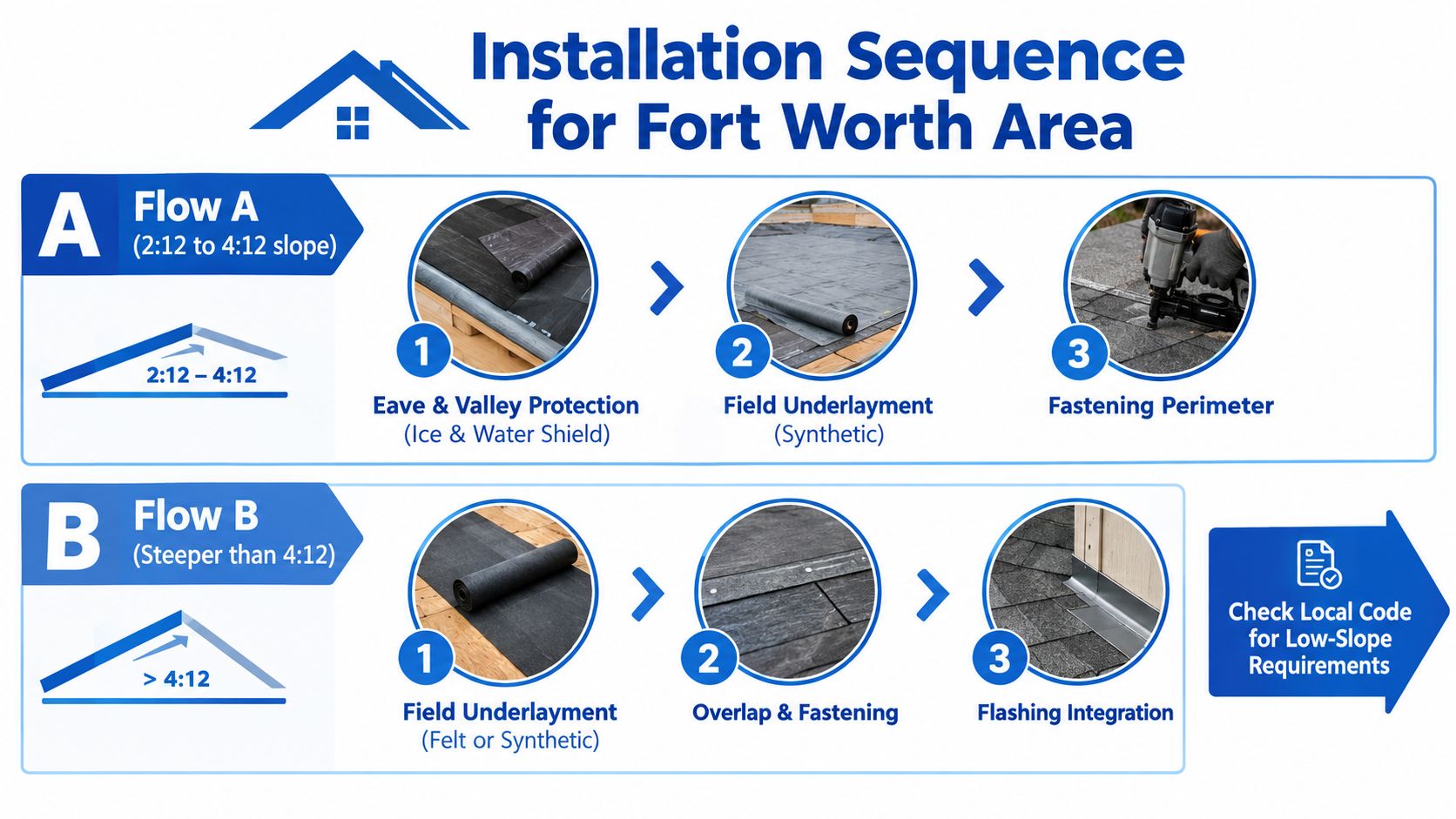 Installation Sequence for Fort Worth Area

A Flow A
(2:12 to 4:12 slope)

2:12 – 4:12

1
Eave & Valley Protection
(Ice & Water Shield)

2
Field Underlayment
(Synthetic)

3
Fastening Perimeter

B Flow B
(Steeper than 4:12)

> 4:12

1
Field Underlayment
(Felt or Synthetic)

2
Overlap & Fastening

3
Flashing Integration

Check Local Code for Low-Slope Requirements